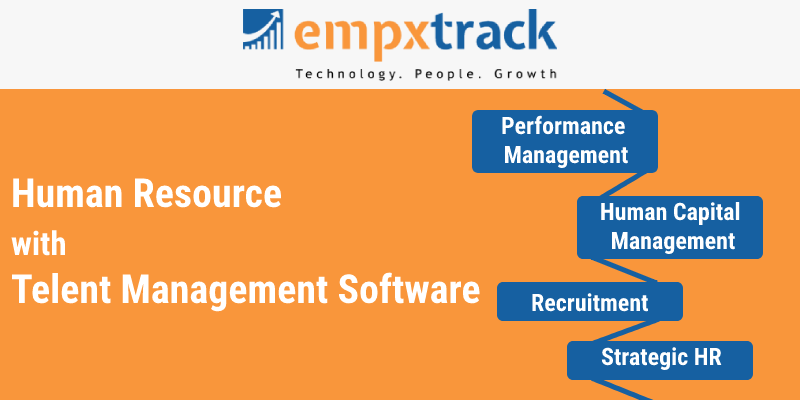 empxtrack
Technology. People. Growth

Human Resource
with
Telent Management Software

Performance Management

Human Capital Management

Recruitment

Strategic HR